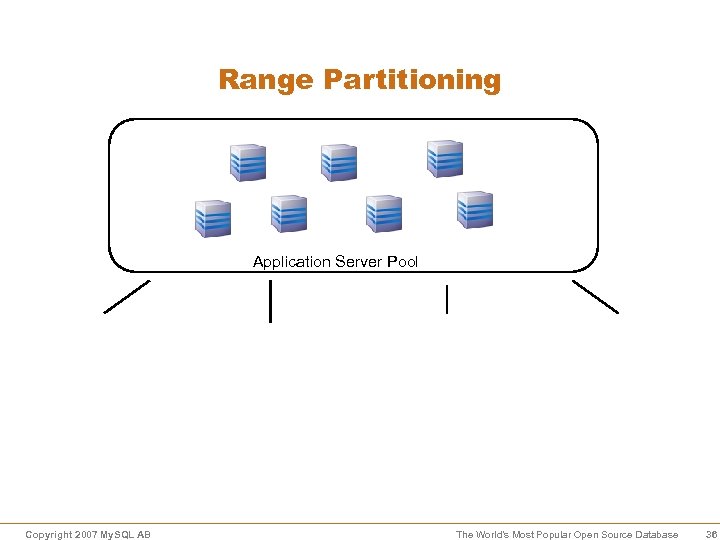 Range Partitioning

Application Server Pool

Copyright 2007 MySQL AB

The World's Most Popular Open Source Database

36